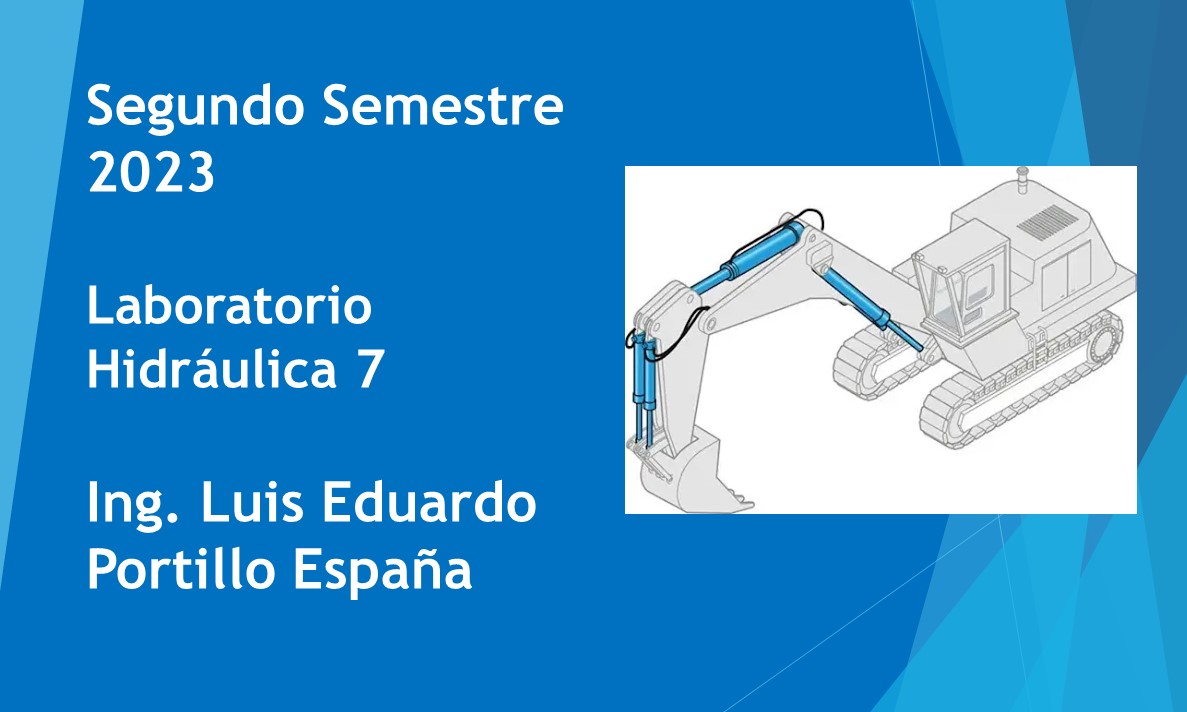 Segundo Semestre 2023

Laboratorio Hidráulica 7

Ing. Luis Eduardo Portillo España